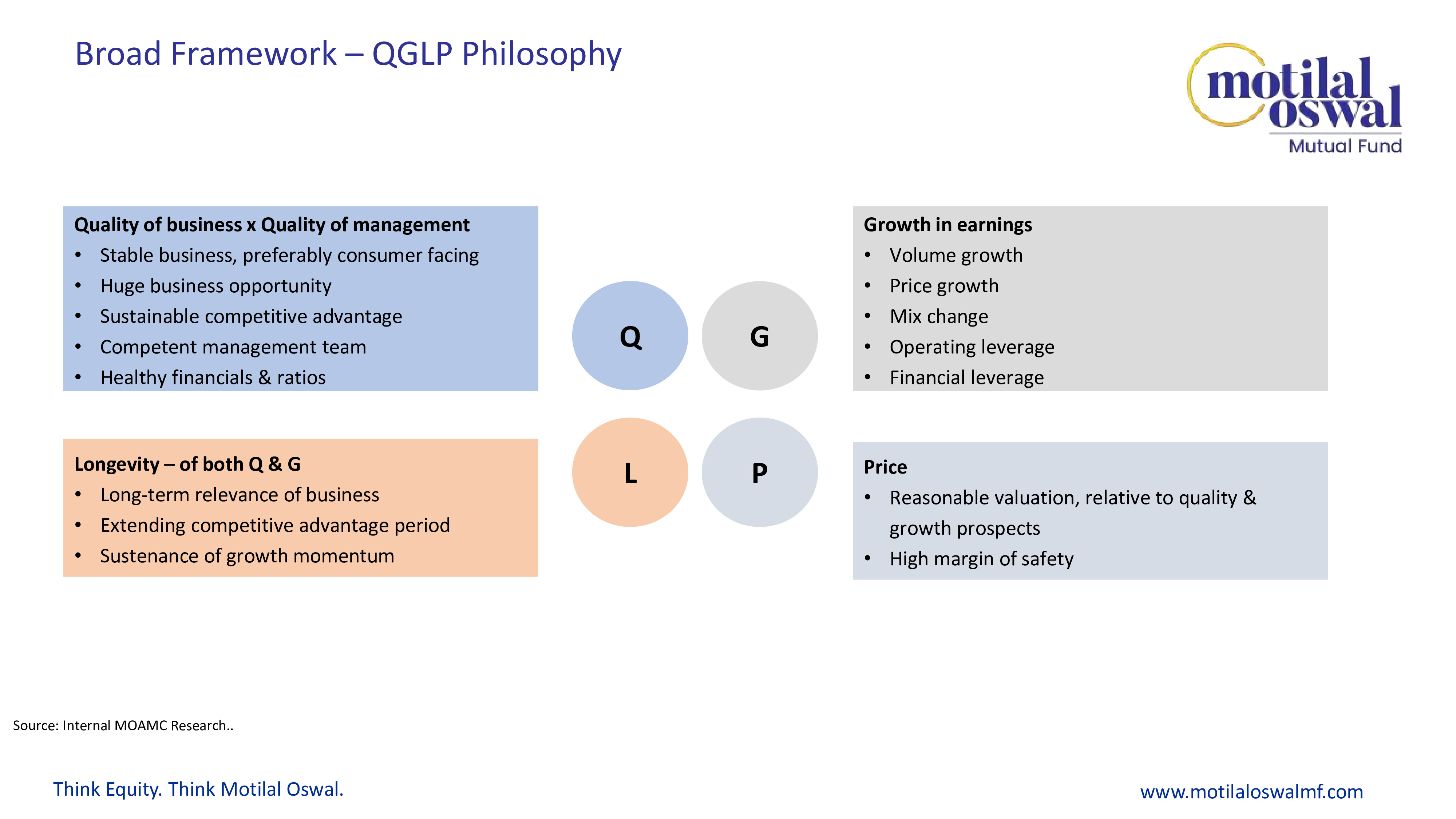 Broad Framework – QGLP Philosophy

motilal oswal
Mutual Fund

Quality of business x Quality of management
• Stable business, preferably consumer facing
• Huge business opportunity
• Sustainable competitive advantage
• Competent management team
• Healthy financials & ratios

Q

G

Growth in earnings
• Volume growth
• Price growth
• Mix change
• Operating leverage
• Financial leverage

Longevity – of both Q & G
• Long-term relevance of business
• Extending competitive advantage period
• Sustenance of growth momentum

L

P

Price
• Reasonable valuation, relative to quality & growth prospects
• High margin of safety

Source: Internal MOAMC Research..

Think Equity. Think Motilal Oswal.

www.motilaloswalmf.com